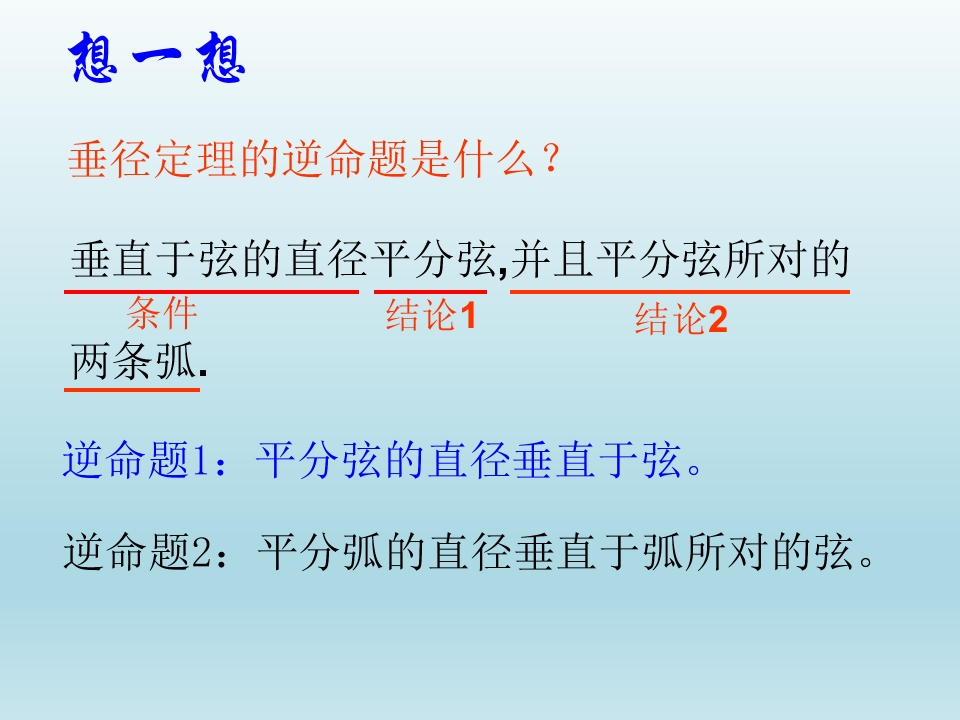 想一想

垂径定理的逆命题是什么？

垂直于弦的直径平分弦,并且平分弦所对的两条弧.

条件　结论1　结论2

逆命题1：平分弦的直径垂直于弦。

逆命题2：平分弧的直径垂直于弧所对的弦。